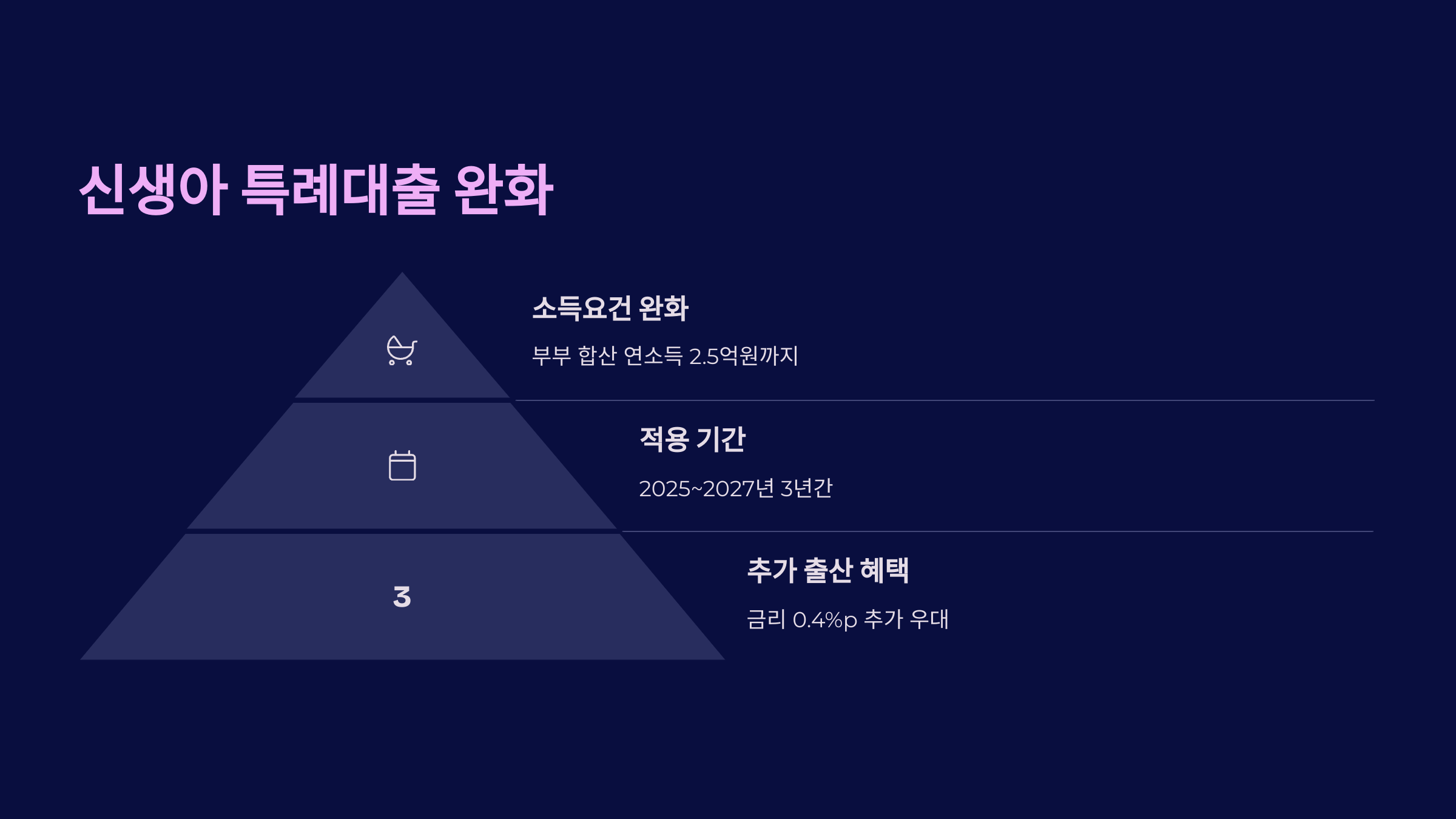 신생아 특례대출 완화

소득요건 완화

부부 합산 연소득 2.5억원까지

적용 기간

2025~2027년 3년간

3

추가 출산 혜택

금리 0.4%p 추가 우대